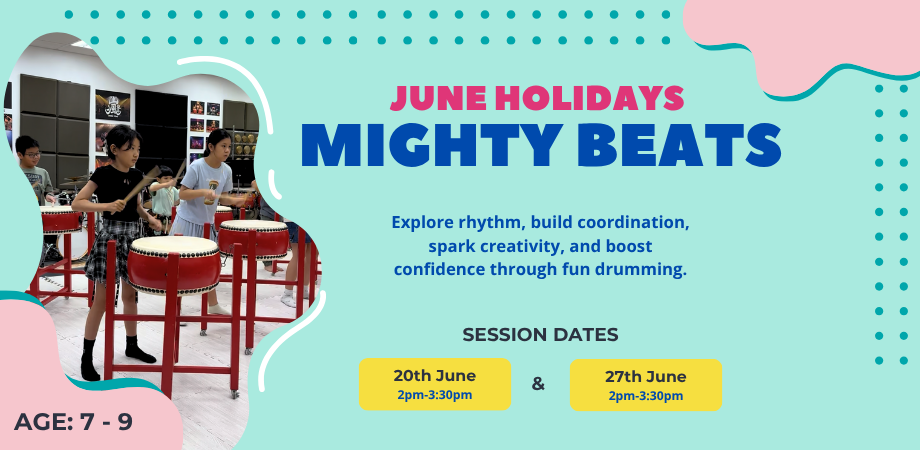 JUNE HOLIDAYS
MIGHTY BEATS

Explore rhythm, build coordination, spark creativity, and boost confidence through fun drumming.

SESSION DATES

20th June
2pm-3:30pm

&

27th June
2pm-3:30pm

AGE: 7 - 9